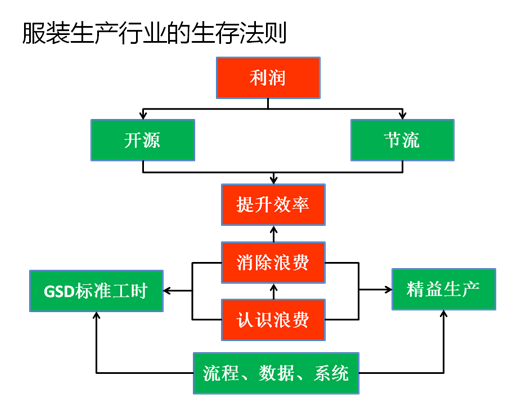 服装生产行业的生存法则

利润

开源

节流

提升效率

消除浪费

GSD标准工时

精益生产

认识浪费

流程、数据、系统